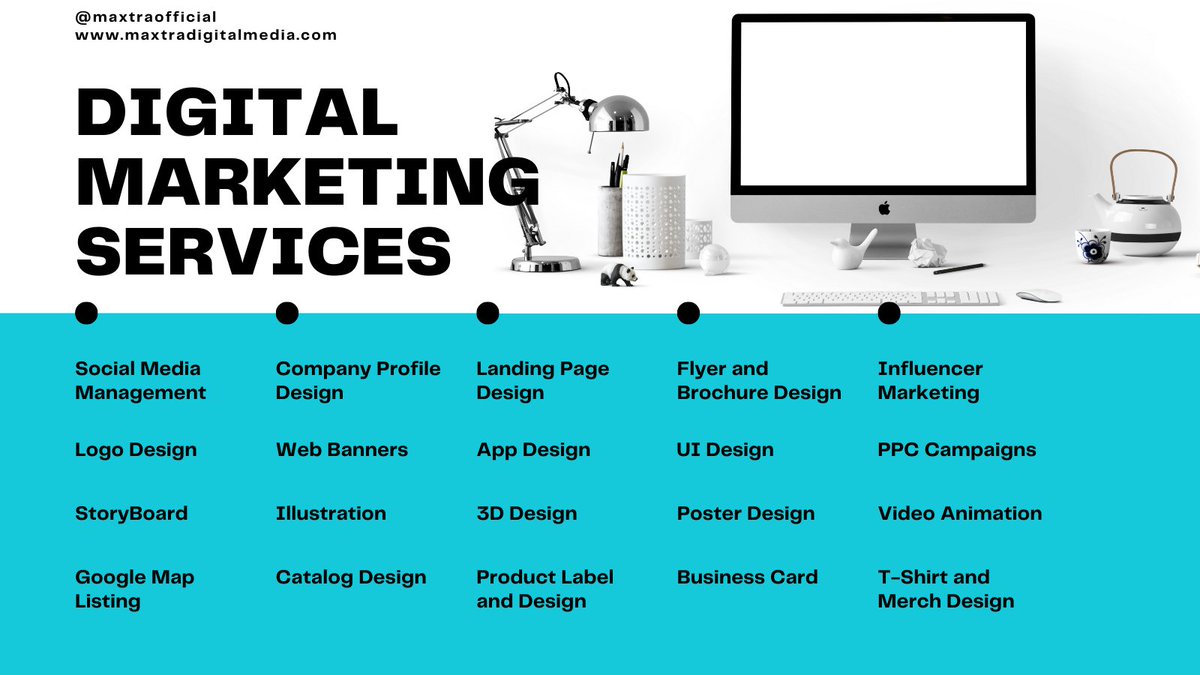 @maxtraofficial
www.maxtradigitalmedia.com

DIGITAL MARKETING SERVICES

Social Media Management

Logo Design

StoryBoard

Google Map Listing

Company Profile Design

Web Banners

Illustration

Catalog Design

Landing Page Design

App Design

3D Design

Product Label and Design

Flyer and Brochure Design

UI Design

Poster Design

Business Card

Influencer Marketing

PPC Campaigns

Video Animation

T-Shirt and Merch Design